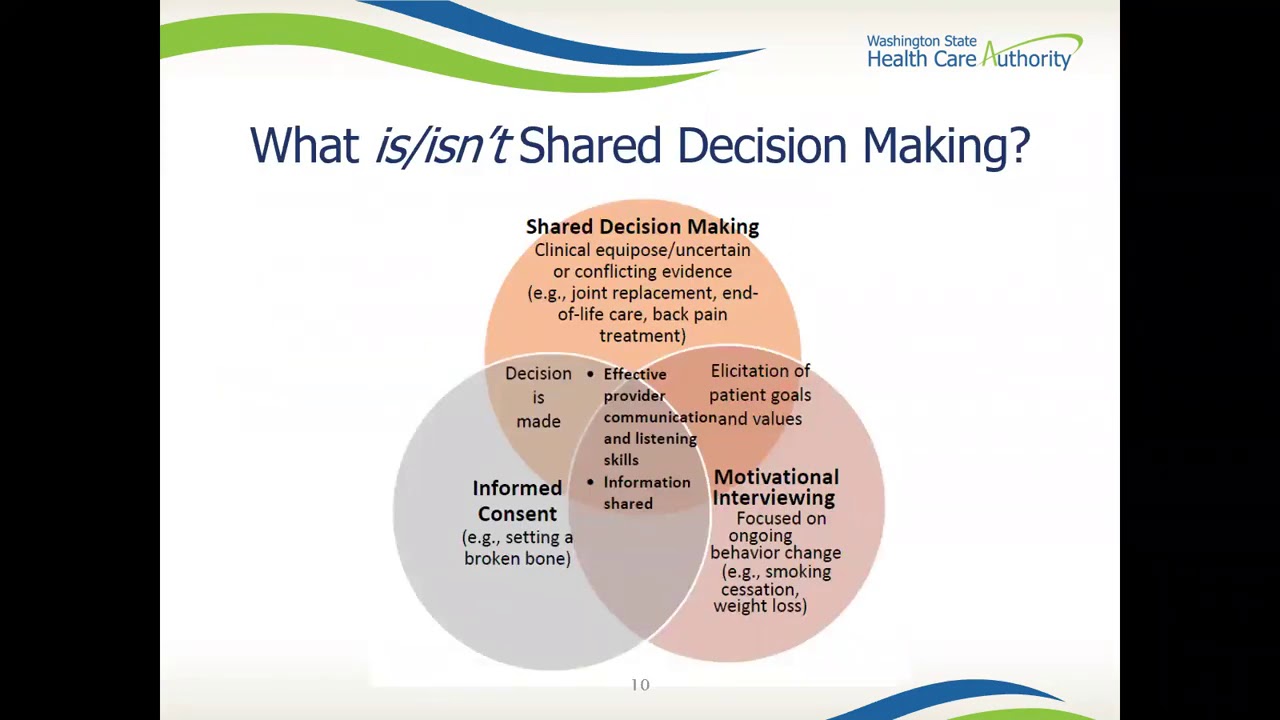 Washington State Health Care Authority

What is/isn't Shared Decision Making?

Shared Decision Making
Clinical equipose/uncertain or conflicting evidence (e.g., joint replacement, end-of-life care, back pain treatment)

Decision is made

• Effective provider communication and listening skills
• Information shared

Elicitation of patient goals and values

Informed Consent
(e.g., setting a broken bone)

Motivational Interviewing
Focused on ongoing behavior change (e.g., smoking cessation, weight loss)

10